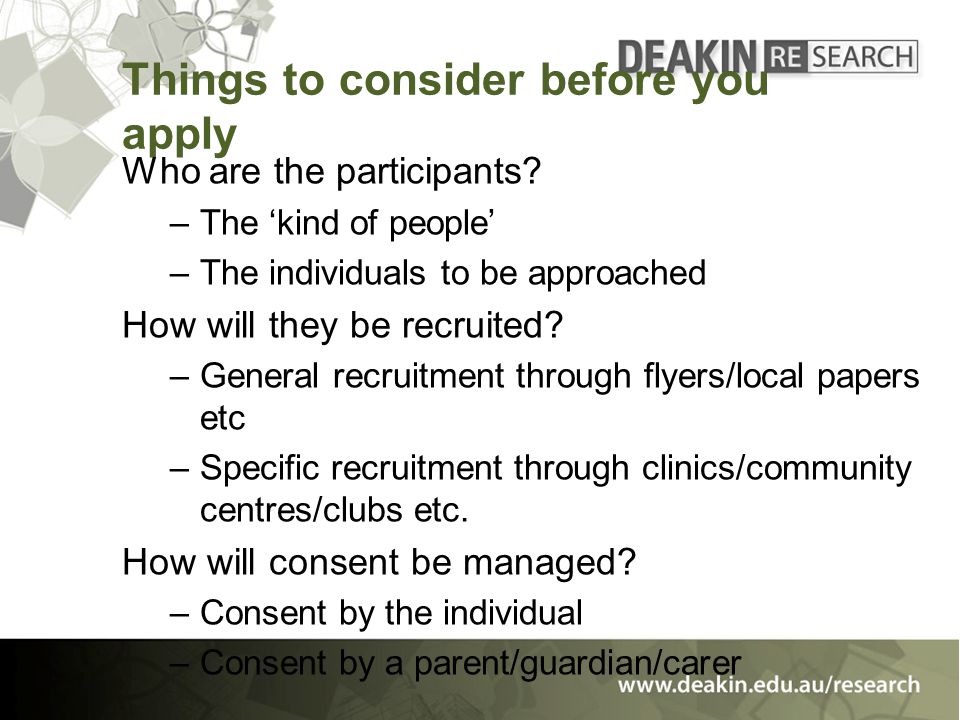 DEAKIN RESEARCH

Things to consider before you apply

Who are the participants?

– The ‘kind of people’

– The individuals to be approached

How will they be recruited?

– General recruitment through flyers/local papers etc

– Specific recruitment through clinics/community centres/clubs etc.

How will consent be managed?

– Consent by the individual

– Consent by a parent/guardian/carer

www.deakin.edu.au/research